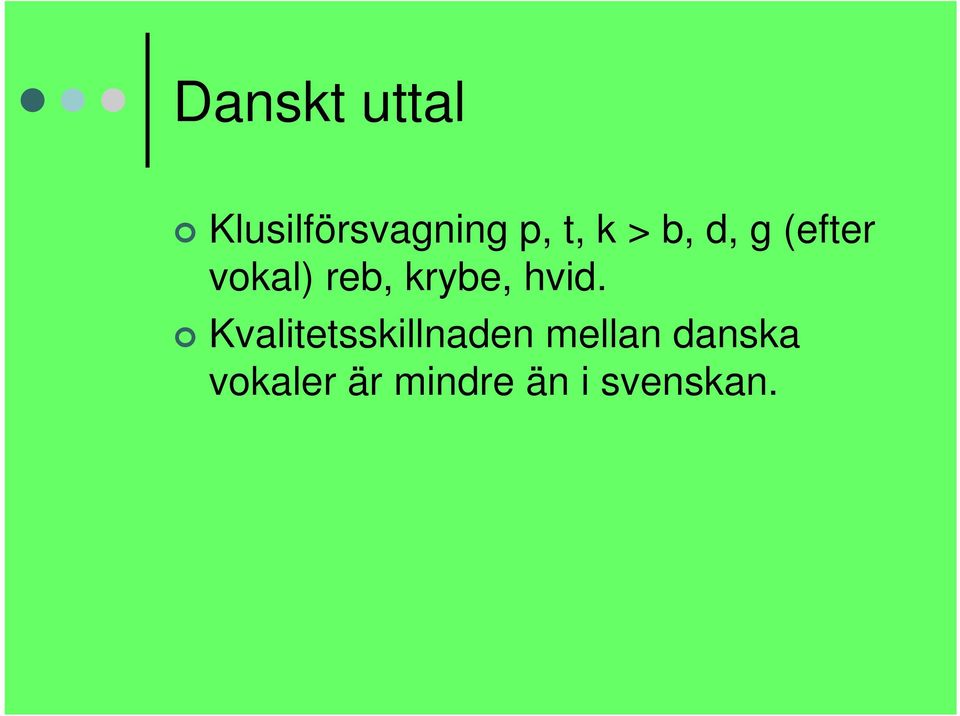 Danskt uttal

Klusilförsvagning p, t, k > b, d, g (efter vokal) reb, krybe, hvid.

Kvalitetsskillnaden mellan danska vokaler är mindre än i svenskan.